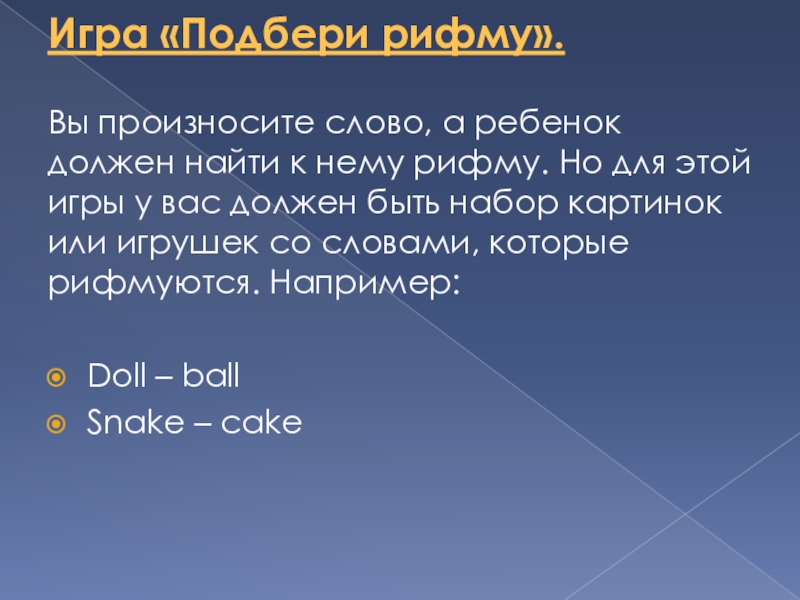 Игра «Подбери рифму».

Вы произносите слово, а ребенок должен найти к нему рифму. Но для этой игры у вас должен быть набор картинок или игрушек со словами, которые рифмуются. Например:

Doll – ball
Snake – cake